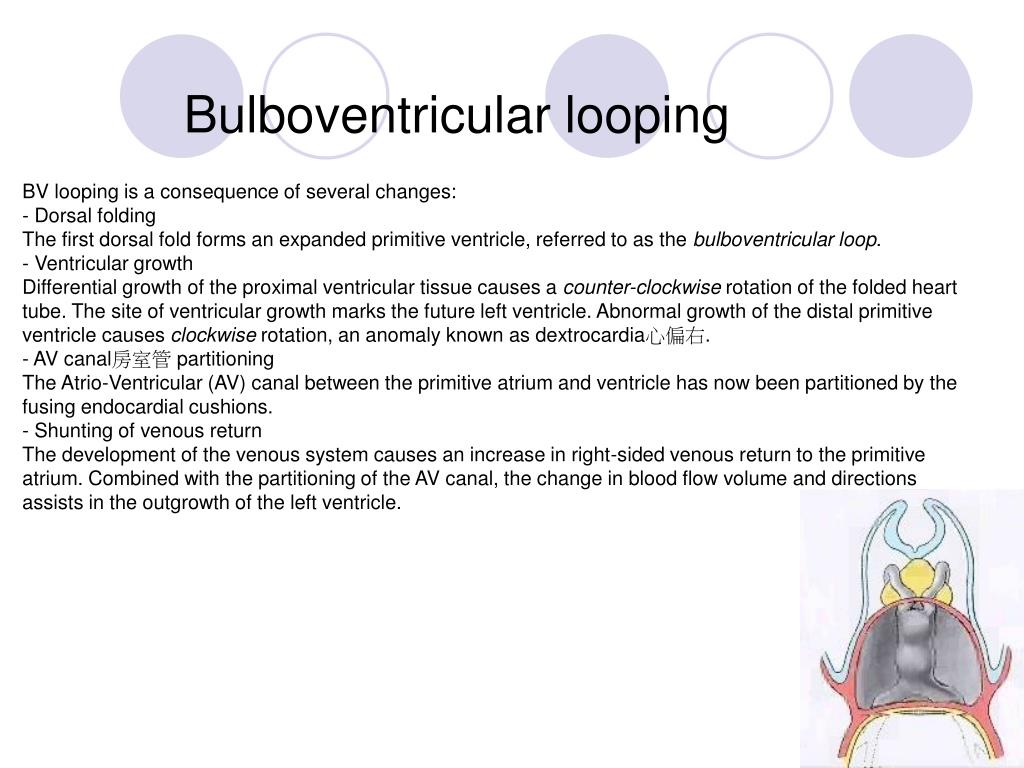 Bulboventricular looping

BV looping is a consequence of several changes:
- Dorsal folding
The first dorsal fold forms an expanded primitive ventricle, referred to as the bulboventricular loop.
- Ventricular growth
Differential growth of the proximal ventricular tissue causes a counter-clockwise rotation of the folded heart tube. The site of ventricular growth marks the future left ventricle. Abnormal growth of the distal primitive ventricle causes clockwise rotation, an anomaly known as dextrocardia心偏右.
- AV canal房室管 partitioning
The Atrio-Ventricular (AV) canal between the primitive atrium and ventricle has now been partitioned by the fusing endocardial cushions.
- Shunting of venous return
The development of the venous system causes an increase in right-sided venous return to the primitive atrium. Combined with the partitioning of the AV canal, the change in blood flow volume and directions assists in the outgrowth of the left ventricle.